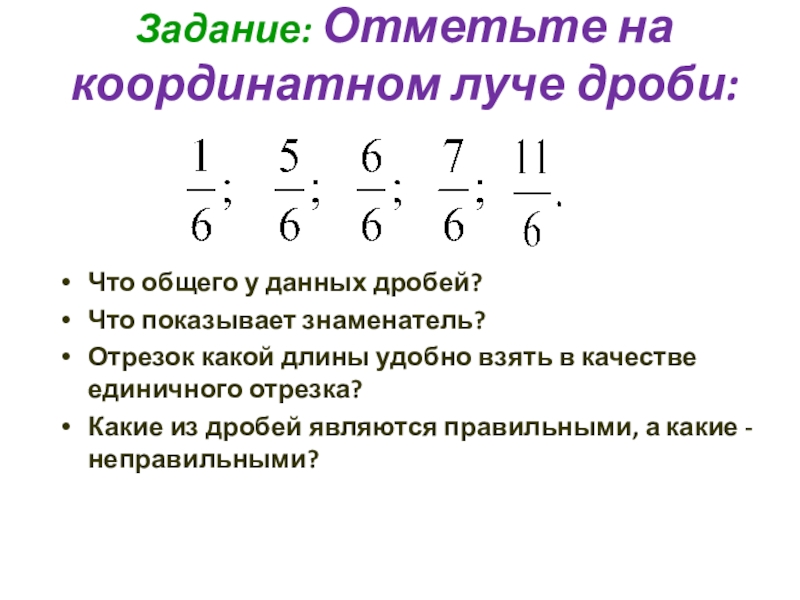 Задание: Отметьте на координатном луче дроби:

$\frac{1}{6}$; $\frac{5}{6}$; $\frac{6}{6}$; $\frac{7}{6}$; $\frac{11}{6}$.

• Что общего у данных дробей?
• Что показывает знаменатель?
• Отрезок какой длины удобно взять в качестве единичного отрезка?
• Какие из дробей являются правильными, а какие - неправильными?